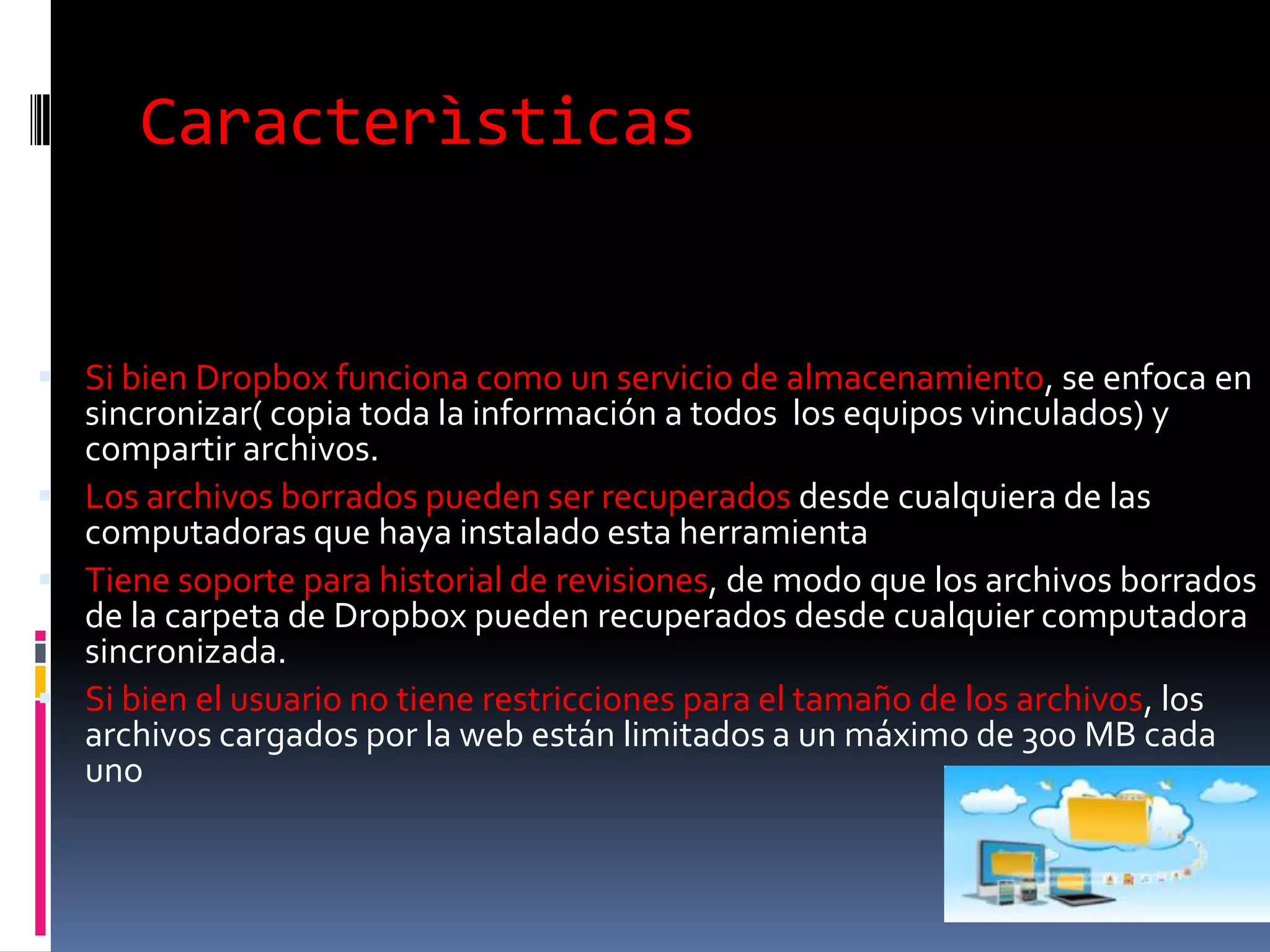 Caracterìsticas

Si bien Dropbox funciona como un servicio de almacenamiento, se enfoca en sincronizar( copia toda la información a todos los equipos vinculados) y compartir archivos.

Los archivos borrados pueden ser recuperados desde cualquiera de las computadoras que haya instalado esta herramienta

Tiene soporte para historial de revisiones, de modo que los archivos borrados de la carpeta de Dropbox pueden recuperados desde cualquier computadora sincronizada.

Si bien el usuario no tiene restricciones para el tamaño de los archivos, los archivos cargados por la web están limitados a un máximo de 300 MB cada uno